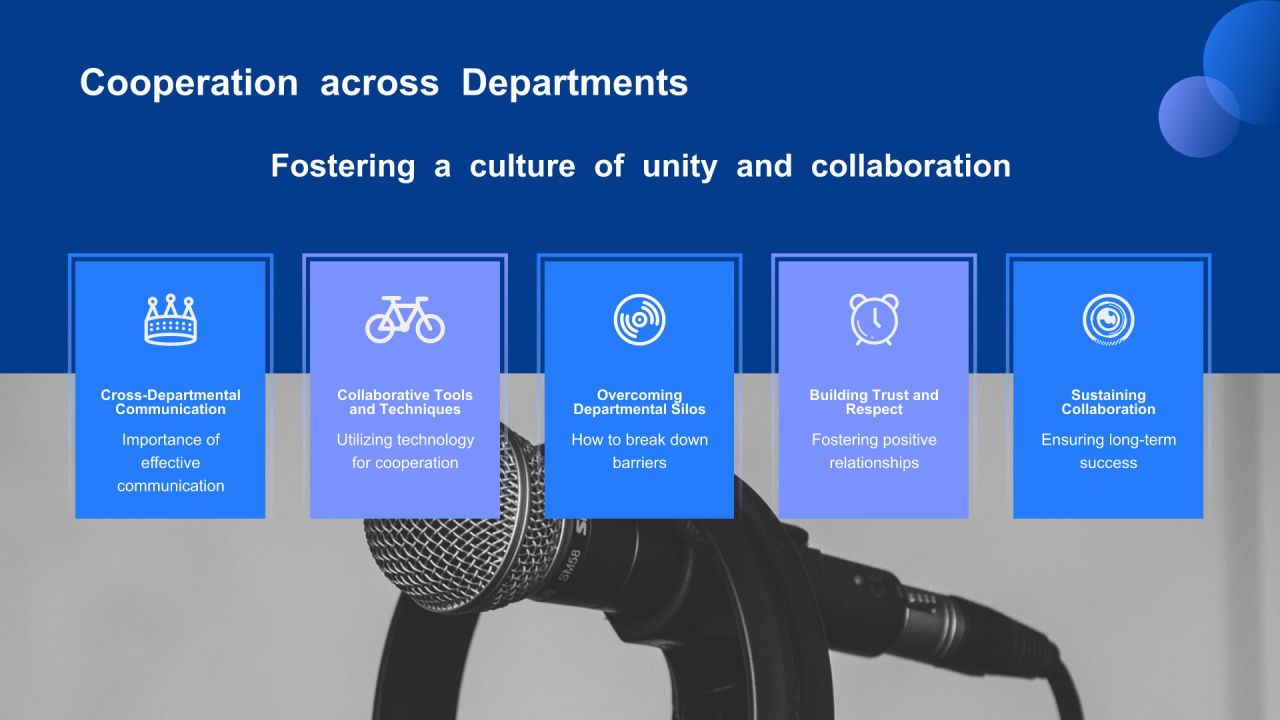 Cooperation across Departments

Fostering a culture of unity and collaboration

Cross-Departmental Communication

Importance of effective communication

Collaborative Tools and Techniques

Utilizing technology for cooperation

Overcoming Departmental Silos

How to break down barriers

Building Trust and Respect

Fostering positive relationships

Sustaining Collaboration

Ensuring long-term success

SM58